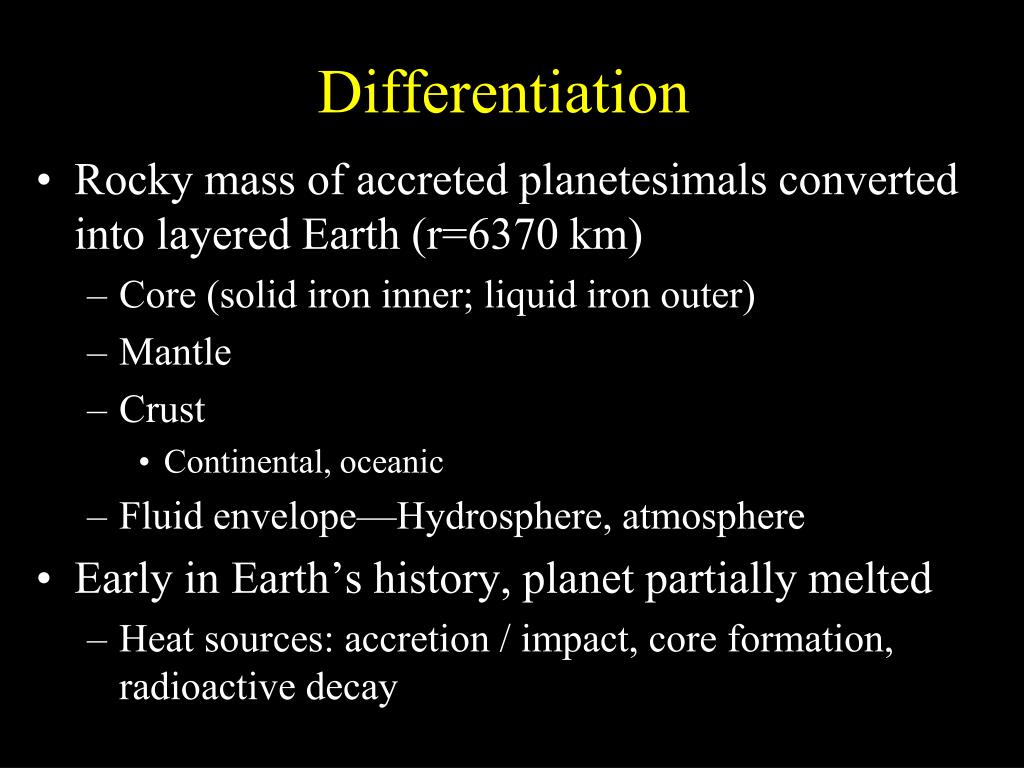 Differentiation

• Rocky mass of accreted planetesimals converted into layered Earth (r=6370 km)
– Core (solid iron inner; liquid iron outer)
– Mantle
– Crust
• Continental, oceanic
– Fluid envelope—Hydrosphere, atmosphere
• Early in Earth’s history, planet partially melted
– Heat sources: accretion / impact, core formation, radioactive decay